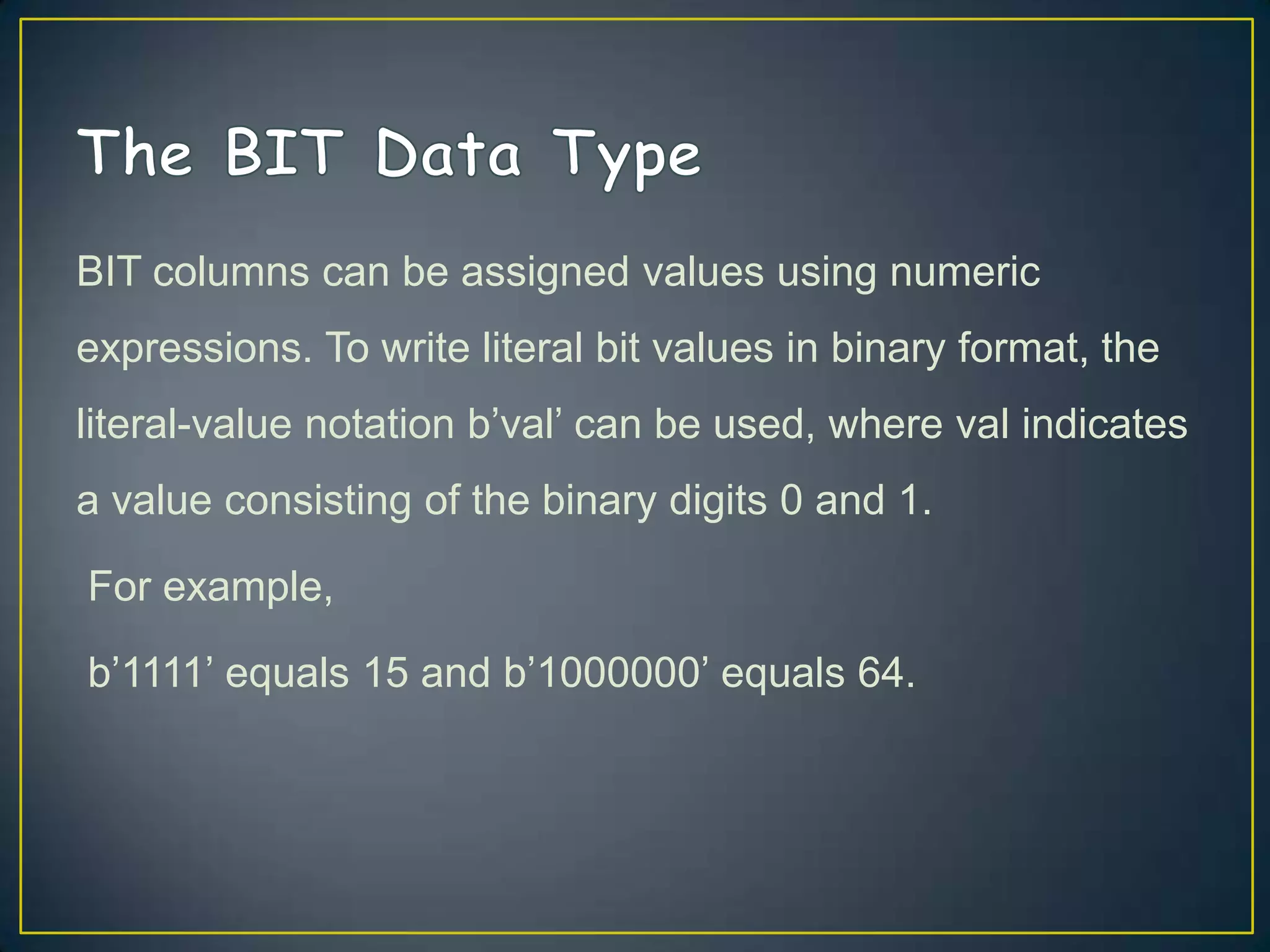 The BIT Data Type

BIT columns can be assigned values using numeric expressions. To write literal bit values in binary format, the literal-value notation b’val’ can be used, where val indicates a value consisting of the binary digits 0 and 1.

For example,

b’1111’ equals 15 and b’1000000’ equals 64.